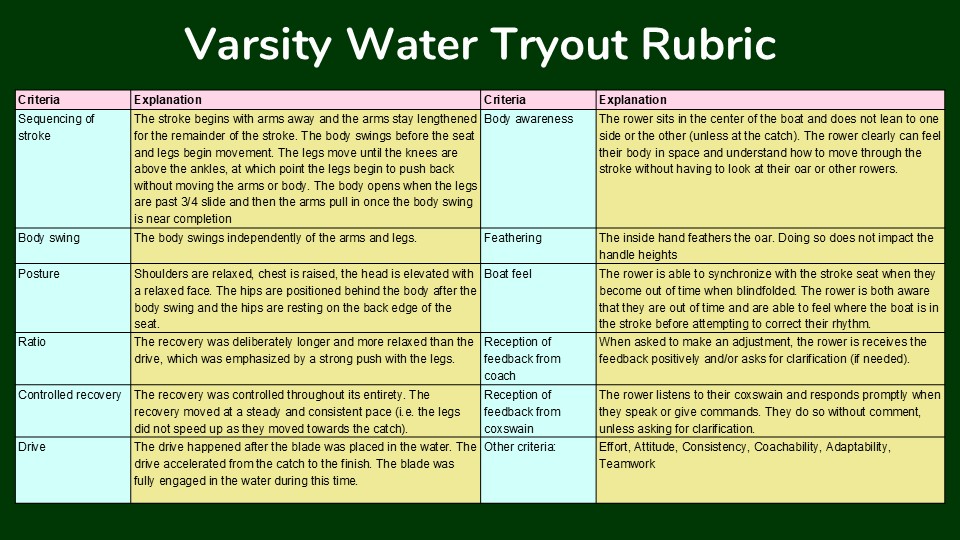 Varsity Water Tryout Rubric

| Criteria | Explanation | Criteria | Explanation |
|---|---|---|---|
| Sequencing of stroke | The stroke begins with arms away and the arms stay lengthened for the remainder of the stroke. The body swings before the seat and legs begin movement. The legs move until the knees are above the ankles, at which point the legs begin to push back without moving the arms or body. The body opens when the legs are past 3/4 slide and then the arms pull in once the body swing is near completion | Body awareness | The rower sits in the center of the boat and does not lean to one side or the other (unless at the catch). The rower clearly can feel their body in space and understand how to move through the stroke without having to look at their oar or other rowers. |
| Body swing | The body swings independently of the arms and legs. | Feathering | The inside hand feathers the oar. Doing so does not impact the handle heights |
| Posture | Shoulders are relaxed, chest is raised, the head is elevated with a relaxed face. The hips are positioned behind the body after the body swing and the hips are resting on the back edge of the seat. | Boat feel | The rower is able to synchronize with the stroke seat when they become out of time when blindfolded. The rower is both aware that they are out of time and are able to feel where the boat is in the stroke before attempting to correct their rhythm. |
| Ratio | The recovery was deliberately longer and more relaxed than the drive, which was emphasized by a strong push with the legs. | Reception of feedback from coach | When asked to make an adjustment, the rower is receives the feedback positively and/or asks for clarification (if needed). |
| Controlled recovery | The recovery was controlled throughout its entirety. The recovery moved at a steady and consistent pace (i.e. the legs did not speed up as they moved towards the catch). | Reception of feedback from coxswain | The rower listens to their coxswain and responds promptly when they speak or give commands. They do so without comment, unless asking for clarification. |
| Drive | The drive happened after the blade was placed in the water. The drive accelerated from the catch to the finish. The blade was fully engaged in the water during this time. | Other criteria: | Effort, Attitude, Consistency, Coachability, Adaptability, Teamwork |